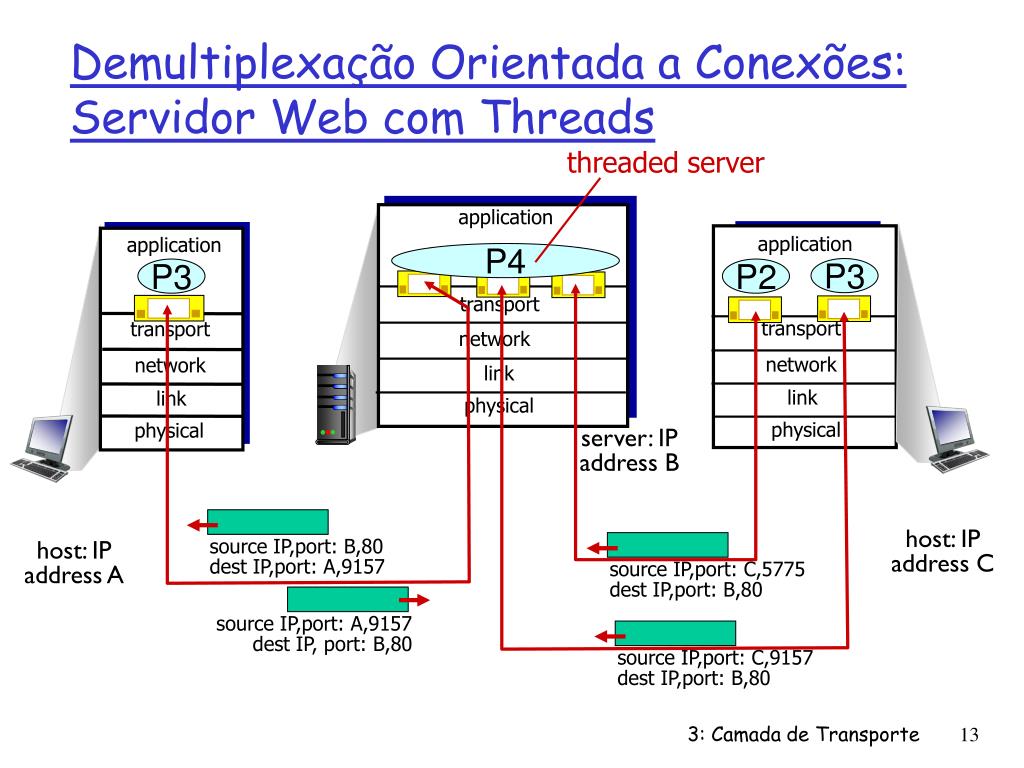 Demultiplexação Orientada a Conexões: Servidor Web com Threads

threaded server

application
P3
transport
network
link
physical

application
P4
transport
network
link
physical

application
P2
P3
transport
network
link
physical

server: IP address B

host: IP address A

host: IP address C

source IP,port: B,80
dest IP,port: A,9157

source IP,port: A,9157
dest IP, port: B,80

source IP,port: C,5775
dest IP,port: B,80

source IP,port: C,9157
dest IP,port: B,80

3: Camada de Transporte
13